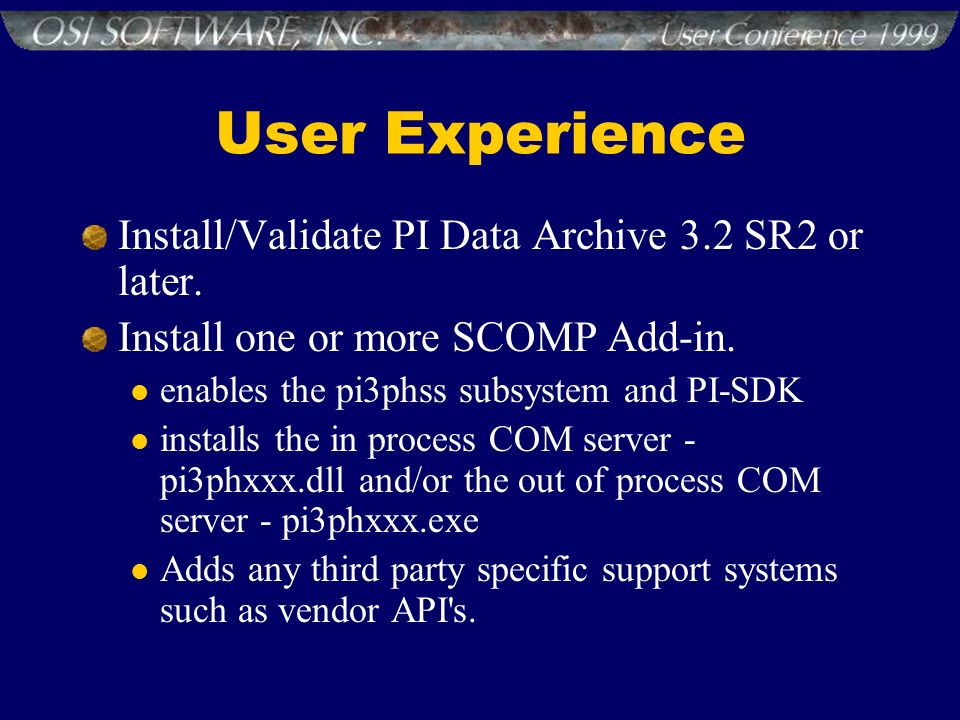 OSI SOFTWARE, INC.

User Conference 1999

User Experience

Install/Validate PI Data Archive 3.2 SR2 or later.

Install one or more SCOMP Add-in.

enables the pi3phss subsystem and PI-SDK

installs the in process COM server - pi3phxxx.dll and/or the out of process COM server - pi3phxxx.exe

Adds any third party specific support systems such as vendor API's.